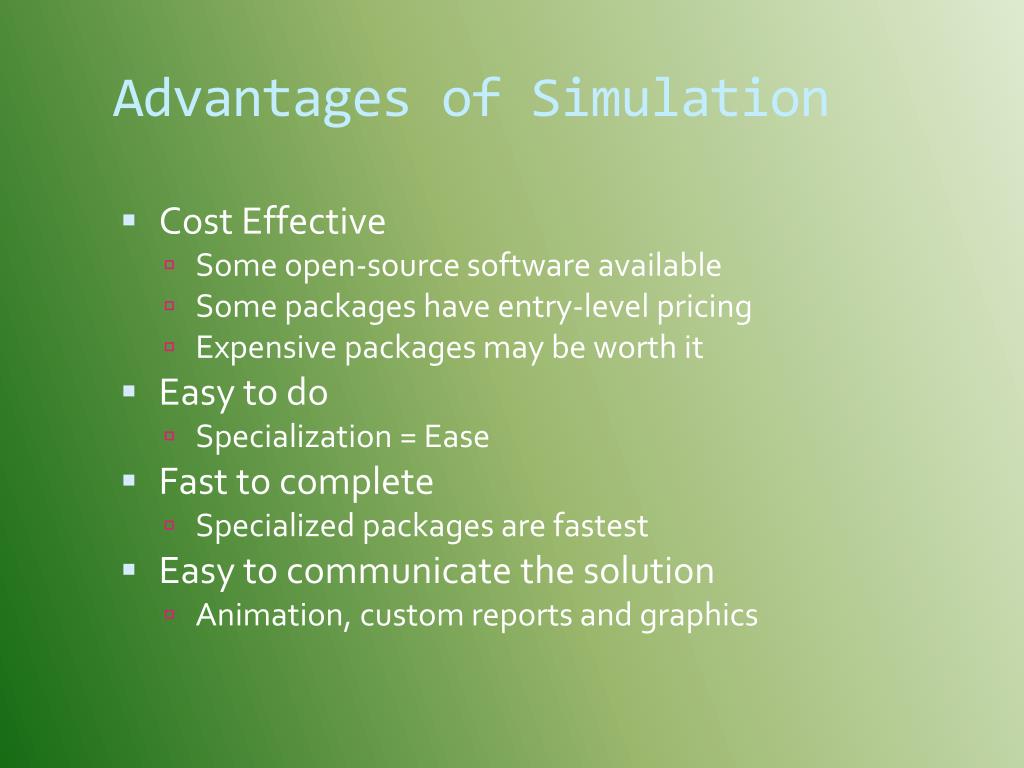 Advantages of Simulation

- Cost Effective
  - Some open-source software available
  - Some packages have entry-level pricing
  - Expensive packages may be worth it
- Easy to do
  - Specialization = Ease
- Fast to complete
  - Specialized packages are fastest
- Easy to communicate the solution
  - Animation, custom reports and graphics